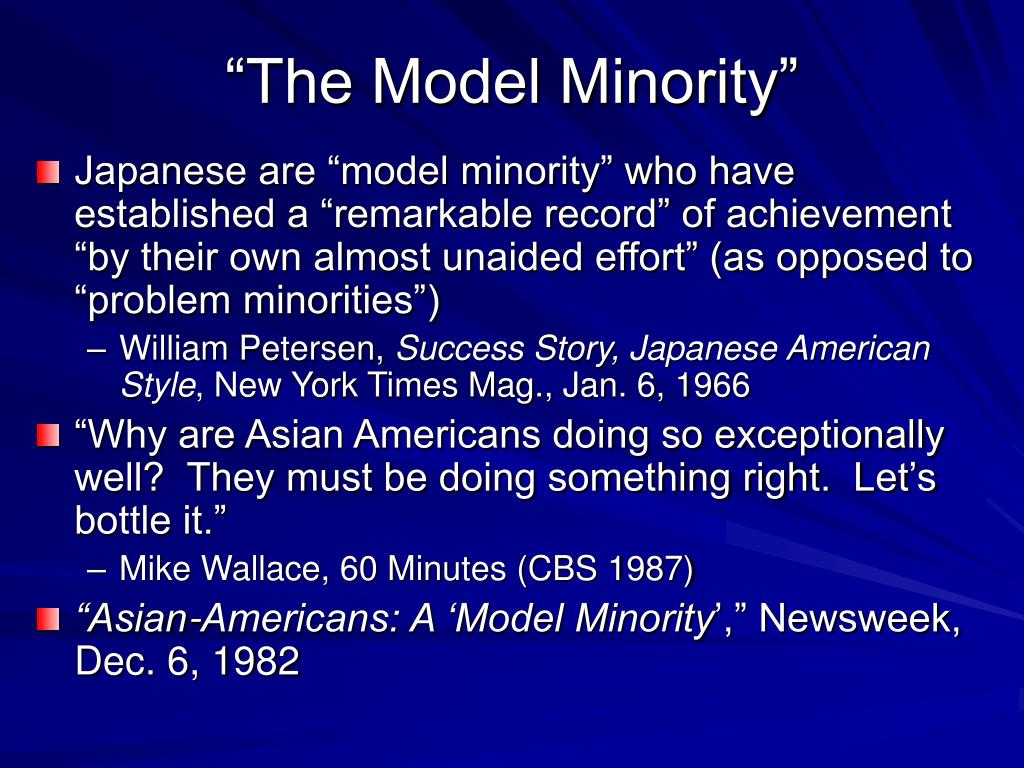 “The Model Minority”

Japanese are “model minority” who have established a “remarkable record” of achievement “by their own almost unaided effort” (as opposed to “problem minorities”)

– William Petersen, Success Story, Japanese American Style, New York Times Mag., Jan. 6, 1966

“Why are Asian Americans doing so exceptionally well? They must be doing something right. Let’s bottle it.”

– Mike Wallace, 60 Minutes (CBS 1987)

“Asian-Americans: A ‘Model Minority’,” Newsweek, Dec. 6, 1982